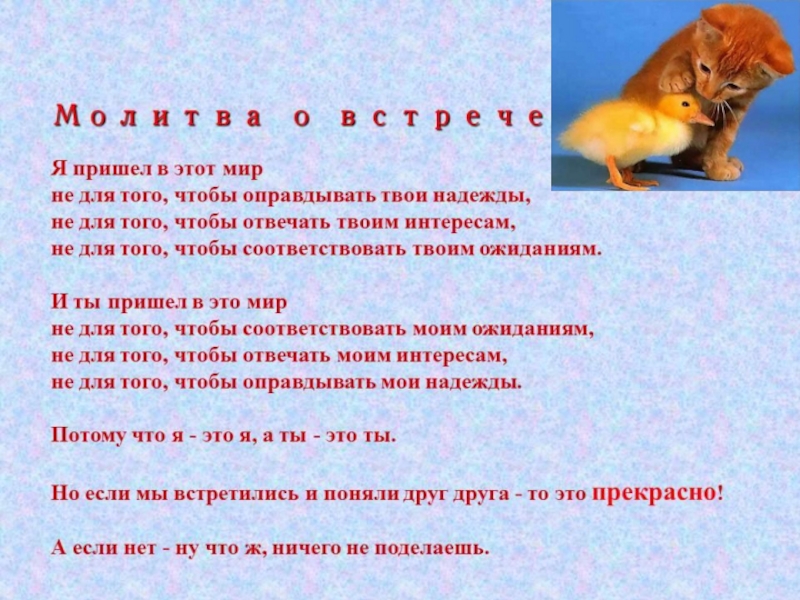 Молитва о встрече

Я пришел в этот мир
не для того, чтобы оправдывать твои надежды,
не для того, чтобы отвечать твоим интересам,
не для того, чтобы соответствовать твоим ожиданиям.

И ты пришел в это мир
не для того, чтобы соответствовать моим ожиданиям,
не для того, чтобы отвечать моим интересам,
не для того, чтобы оправдывать мои надежды.

Потому что я - это я, а ты - это ты.

Но если мы встретились и поняли друг друга - то это прекрасно!

А если нет - ну что ж, ничего не поделаешь.